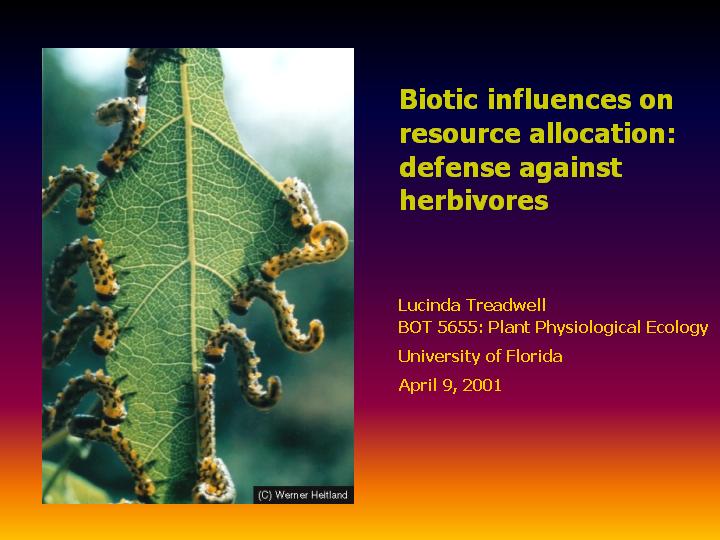 (C) Werner Heitland

Biotic influences on resource allocation: defense against herbivores

Lucinda Treadwell
BOT 5655: Plant Physiological Ecology
University of Florida
April 9, 2001